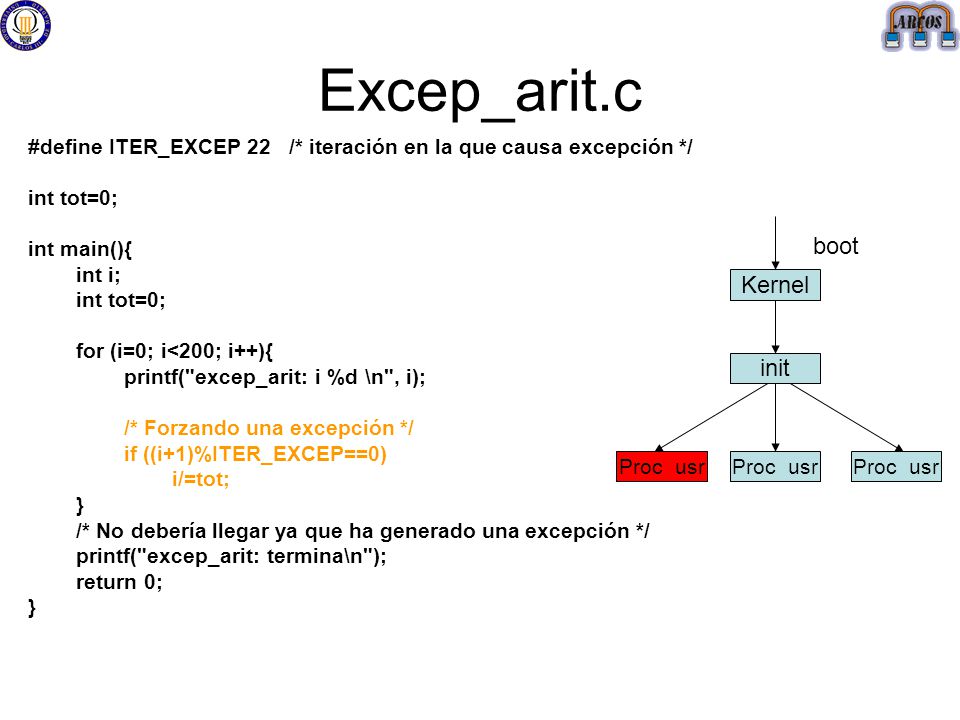 ARCOS

Excep_arit.c

#define ITER_EXCEP 22 /* iteración en la que causa excepción */

int tot=0;

int main(){
int i;
int tot=0;

for (i=0; i<200; i++){
printf("excep_arit: i %d \n", i);

/* Forzando una excepción */
if ((i+1)%ITER_EXCEP==0)
i/=tot;
}
/* No debería llegar ya que ha generado una excepción */
printf("excep_arit: termina\n");
return 0;
}

boot

Kernel

init

Proc usr

Proc usr

Proc usr